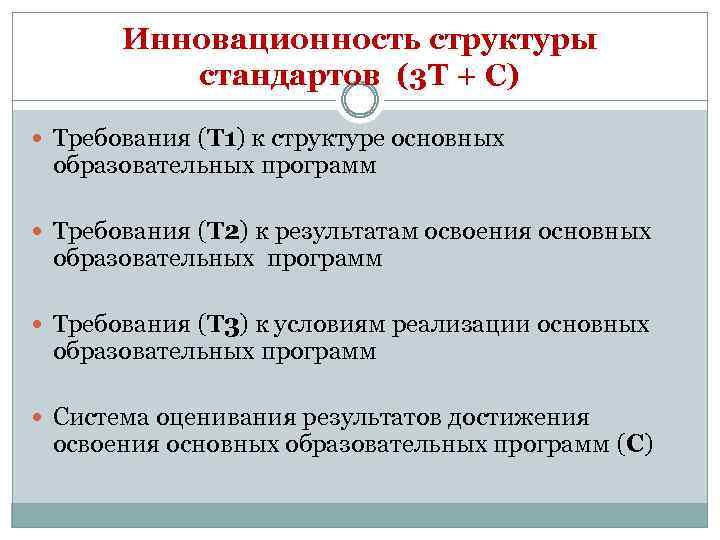 Инновационность структуры стандартов (3Т + С)

Требования (Т1) к структуре основных образовательных программ

Требования (Т2) к результатам освоения основных образовательных программ

Требования (Т3) к условиям реализации основных образовательных программ

Система оценивания результатов достижения освоения основных образовательных программ (С)